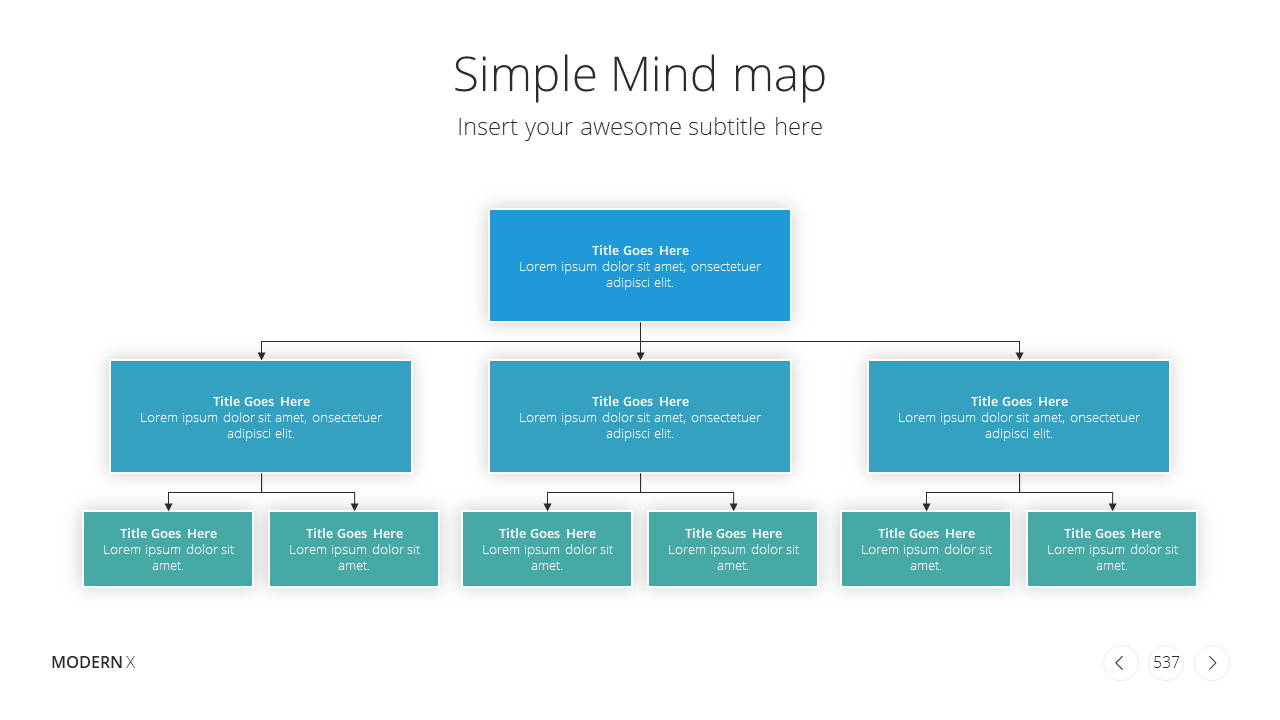 Simple Mind map

Insert your awesome subtitle here

Title Goes Here
Lorem ipsum dolor sit amet, onsectetuer adipisci elit.

Title Goes Here
Lorem ipsum dolor sit amet, onsectetuer adipisci elit.

Title Goes Here
Lorem ipsum dolor sit amet, onsectetuer adipisci elit.

Title Goes Here
Lorem ipsum dolor sit amet, onsectetuer adipisci elit.

Title Goes Here
Lorem ipsum dolor sit amet.

Title Goes Here
Lorem ipsum dolor sit amet.

Title Goes Here
Lorem ipsum dolor sit amet.

Title Goes Here
Lorem ipsum dolor sit amet.

Title Goes Here
Lorem ipsum dolor sit amet.

Title Goes Here
Lorem ipsum dolor sit amet.

MODERN X

537